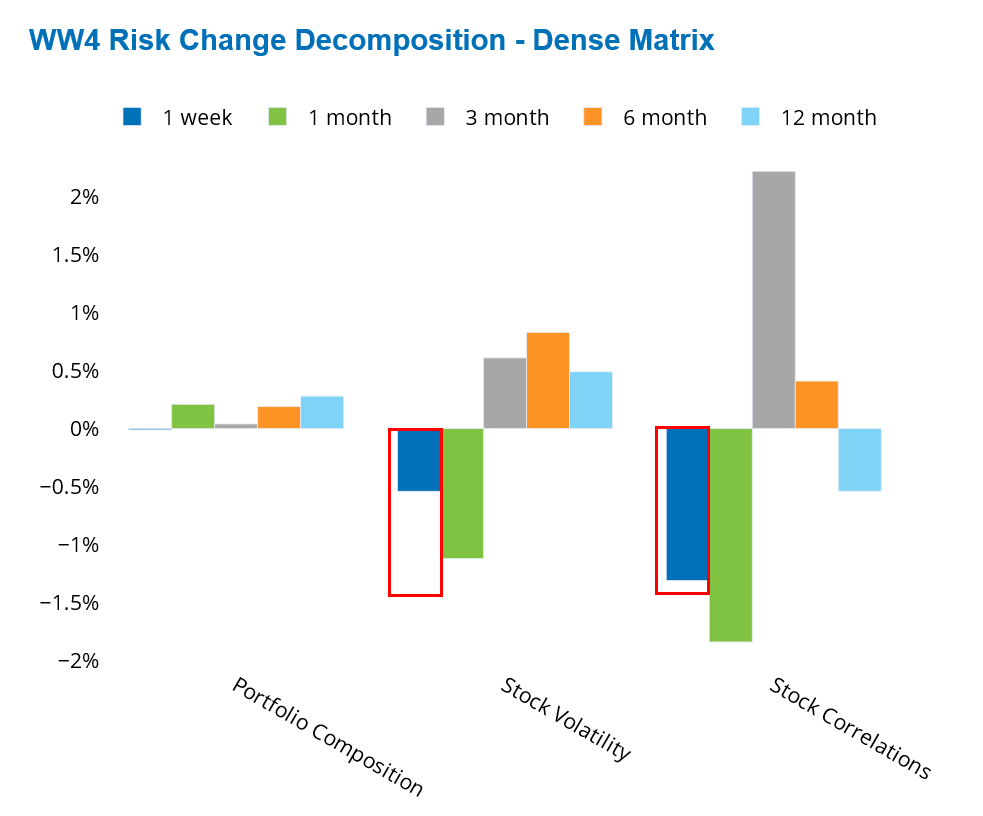 WW4 Risk Change Decomposition - Dense Matrix

1 week 1 month 3 month 6 month 12 month

2%
1.5%
1%
0.5%
0%
−0.5%
−1%
−1.5%
−2%

Portfolio Composition
Stock Volatility
Stock Correlations